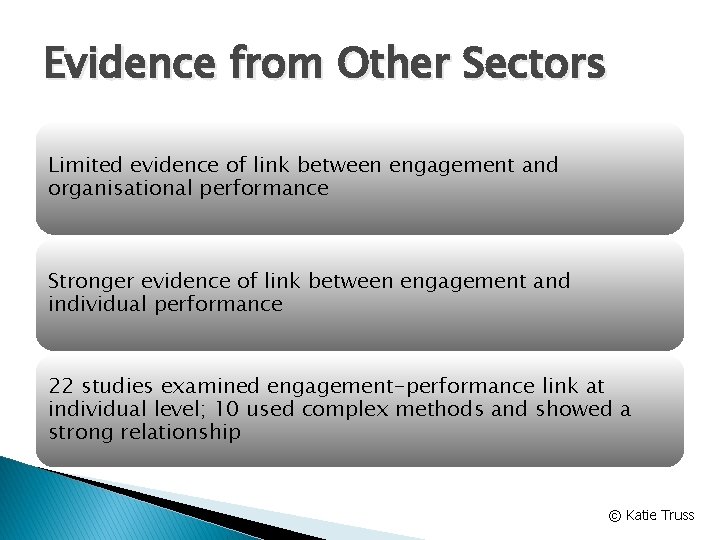 Evidence from Other Sectors

Limited evidence of link between engagement and organisational performance

Stronger evidence of link between engagement and individual performance

22 studies examined engagement-performance link at individual level; 10 used complex methods and showed a strong relationship

© Katie Truss